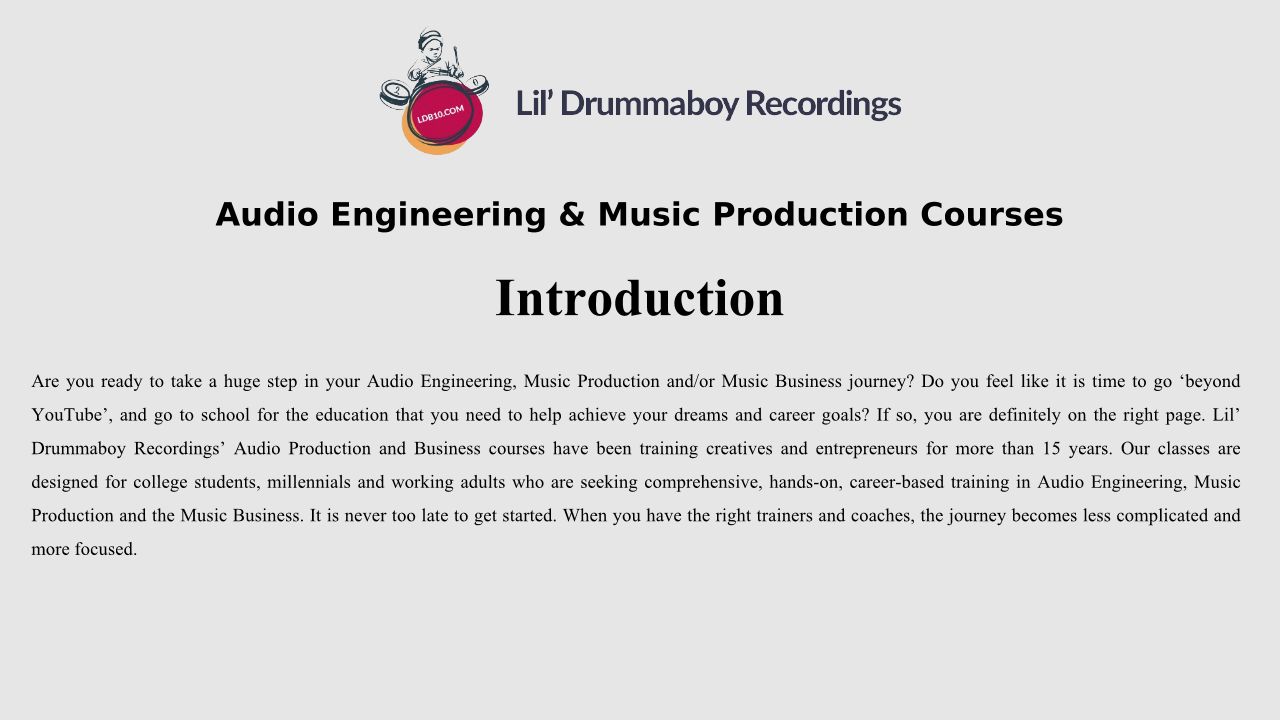 LDB10.COM

Lil’ Drummaboy Recordings

Audio Engineering & Music Production Courses

Introduction

Are you ready to take a huge step in your Audio Engineering, Music Production and/or Music Business journey? Do you feel like it is time to go ‘beyond YouTube’, and go to school for the education that you need to help achieve your dreams and career goals? If so, you are definitely on the right page. Lil’ Drummaboy Recordings’ Audio Production and Business courses have been training creatives and entrepreneurs for more than 15 years. Our classes are designed for college students, millennials and working adults who are seeking comprehensive, hands-on, career-based training in Audio Engineering, Music Production and the Music Business. It is never too late to get started. When you have the right trainers and coaches, the journey becomes less complicated and more focused.